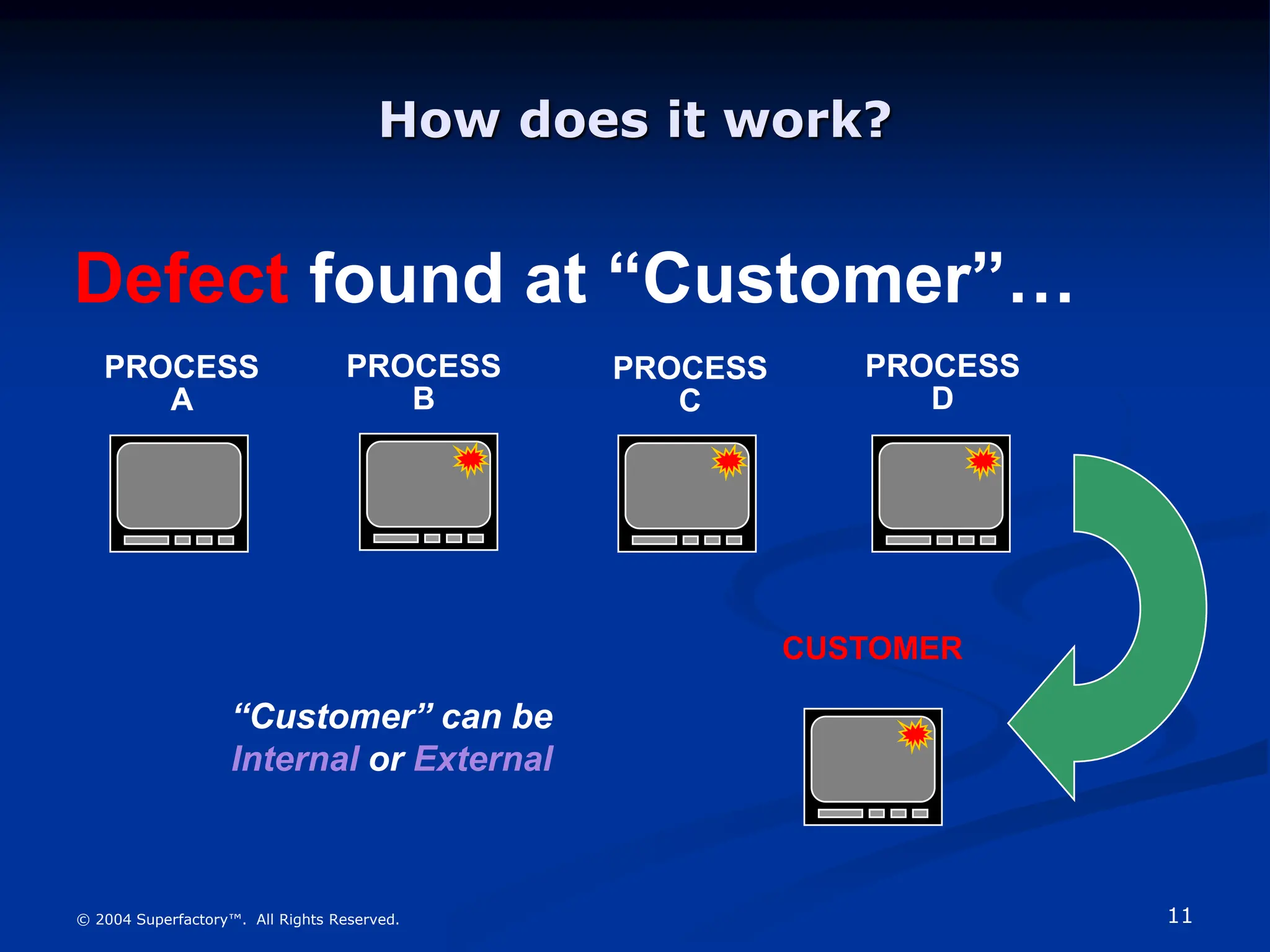 How does it work?

Defect found at “Customer”…

PROCESS A

PROCESS B

PROCESS C

PROCESS D

CUSTOMER

“Customer” can be Internal or External

© 2004 Superfactory™. All Rights Reserved.

11